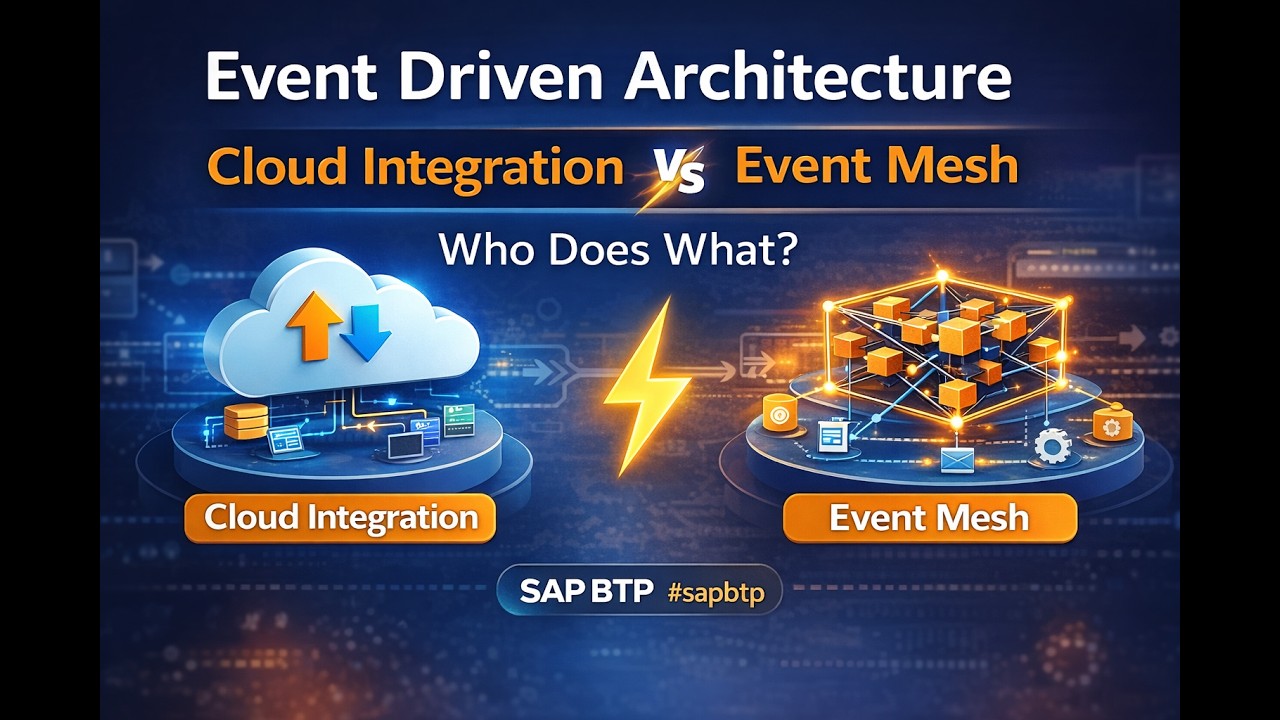 Event Driven Architecture

Cloud Integration vs Event Mesh

Who Does What?

Cloud Integration

Event Mesh

SAP BTP #sapbtp